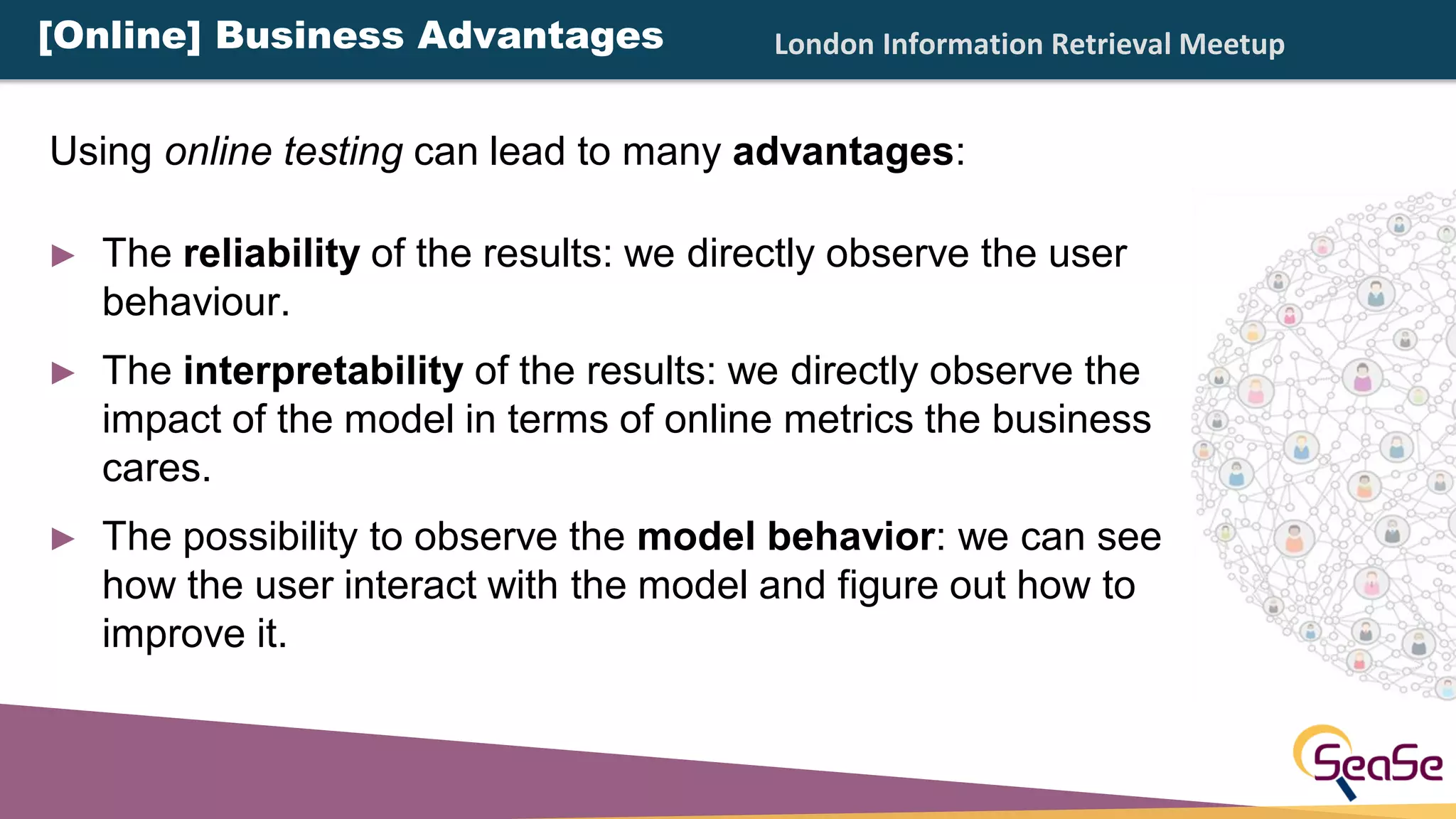 [Online] Business Advantages

London Information Retrieval Meetup

Using online testing can lead to many advantages:

▶ The reliability of the results: we directly observe the user behaviour.

▶ The interpretability of the results: we directly observe the impact of the model in terms of online metrics the business cares.

▶ The possibility to observe the model behavior: we can see how the user interact with the model and figure out how to improve it.

SeaSe